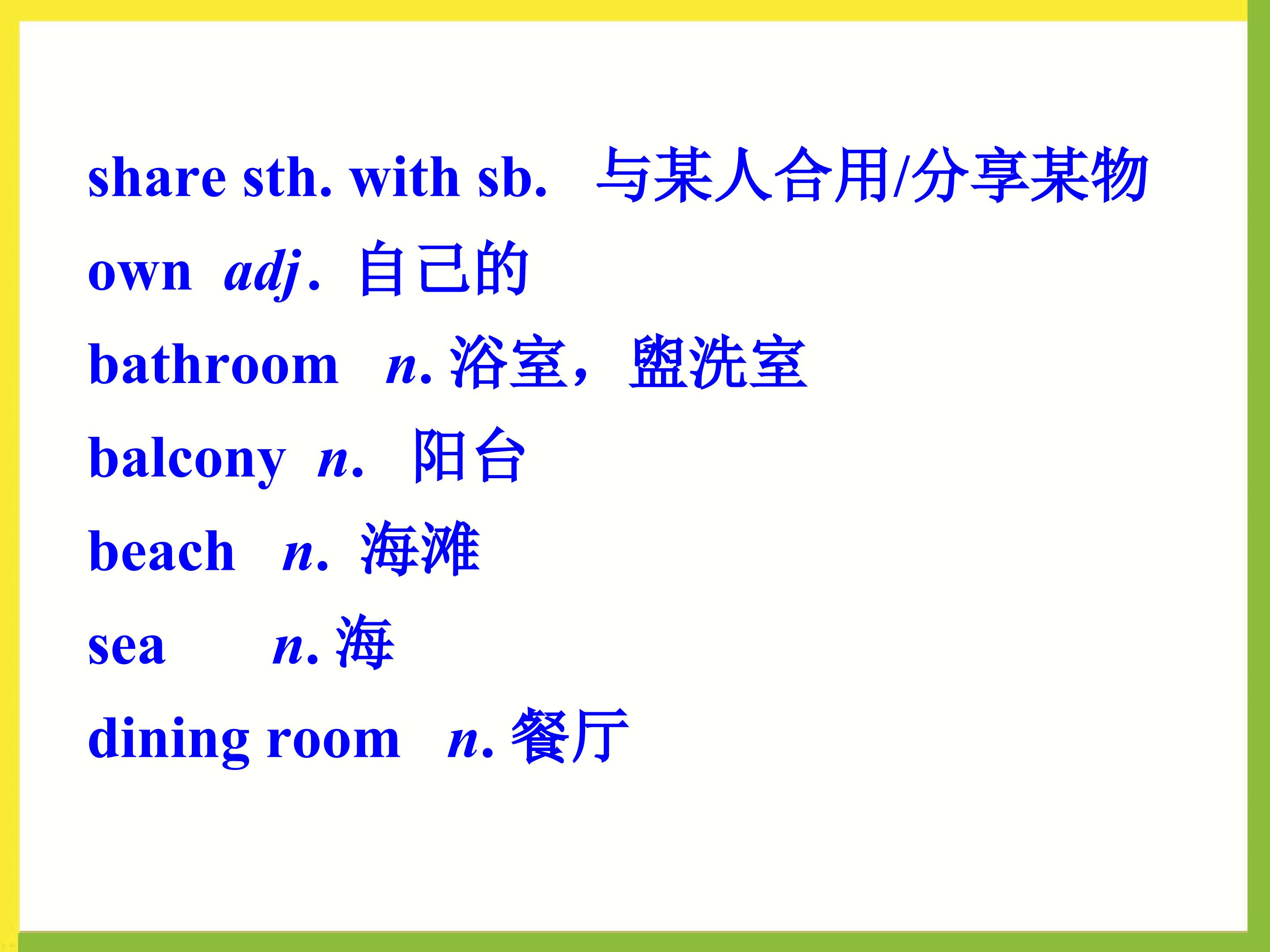 share sth. with sb. 与某人合用/分享某物

own adj. 自己的

bathroom n.浴室，盥洗室

balcony n. 阳台

beach n. 海滩

sea n.海

dining room n.餐厅